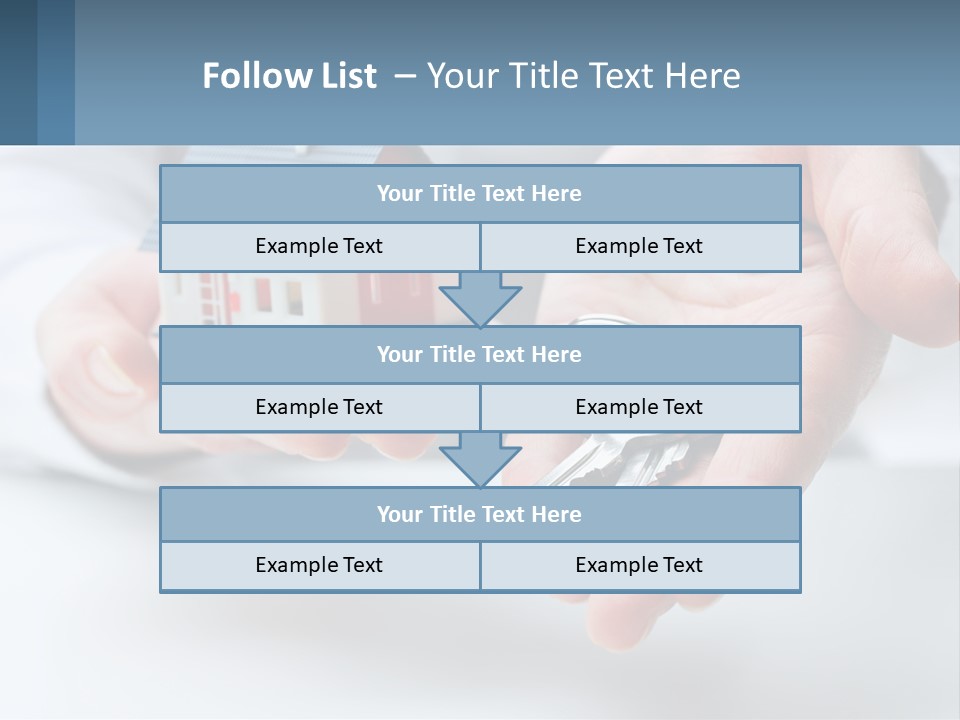 Follow List – Your Title Text Here

Your Title Text Here

Example Text

Example Text

Your Title Text Here

Example Text

Example Text

Your Title Text Here

Example Text

Example Text